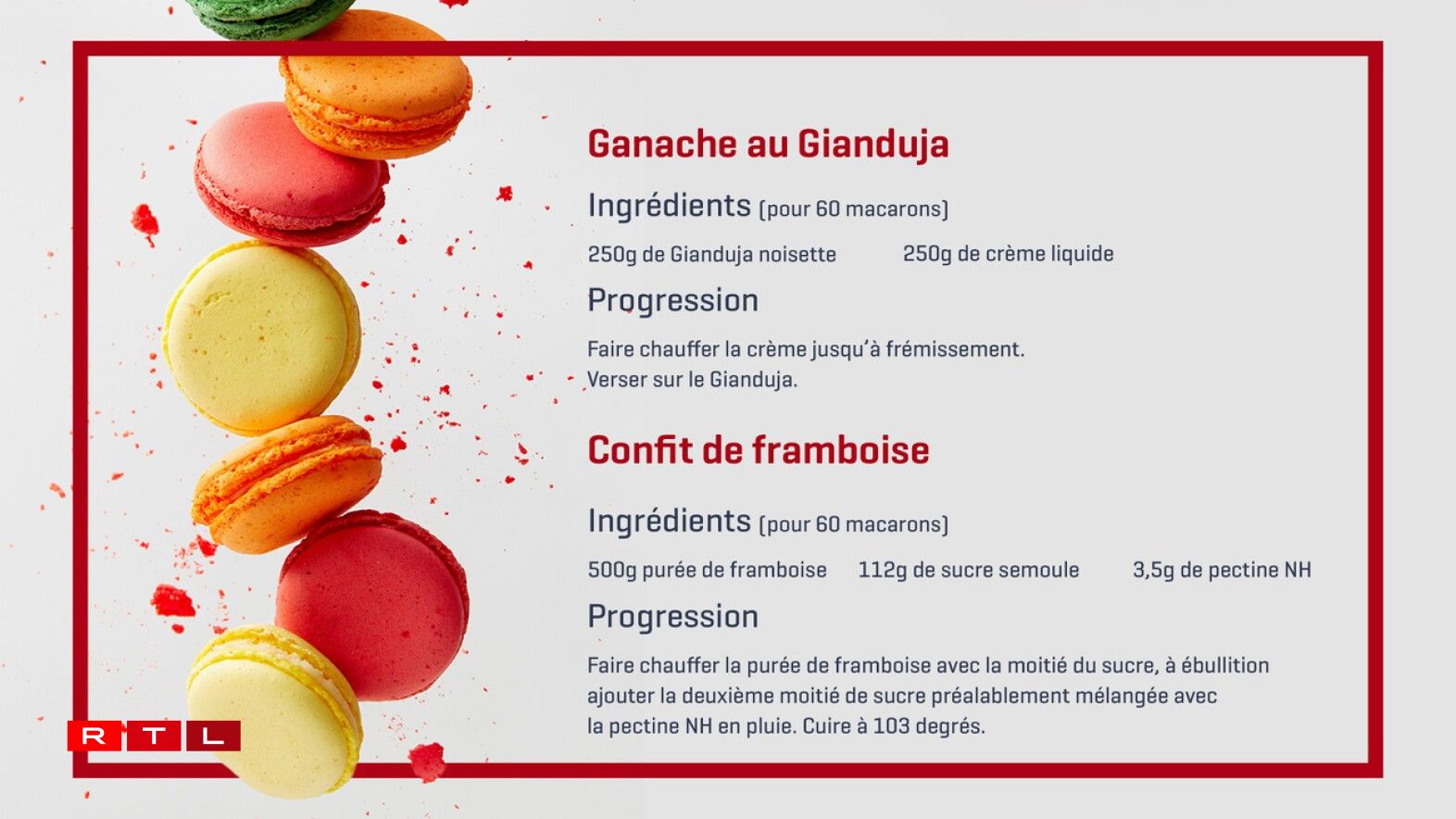 Ganache au Gianduja

Ingrédients (pour 60 macarons)

250g de Gianduja noisette

250g de crème liquide

Progression

Faire chauffer la crème jusqu'à frémissement. Verser sur le Gianduja.

Confit de framboise

Ingrédients (pour 60 macarons)

500g purée de framboise

112g de sucre semoule

3,5g de pectine NH

Progression

Faire chauffer la purée de framboise avec la moitié du sucre, à ébullition ajouter la deuxième moitié de sucre préalablement mélangée avec la pectine NH en pluie. Cuire à 103 degrés.

RTL